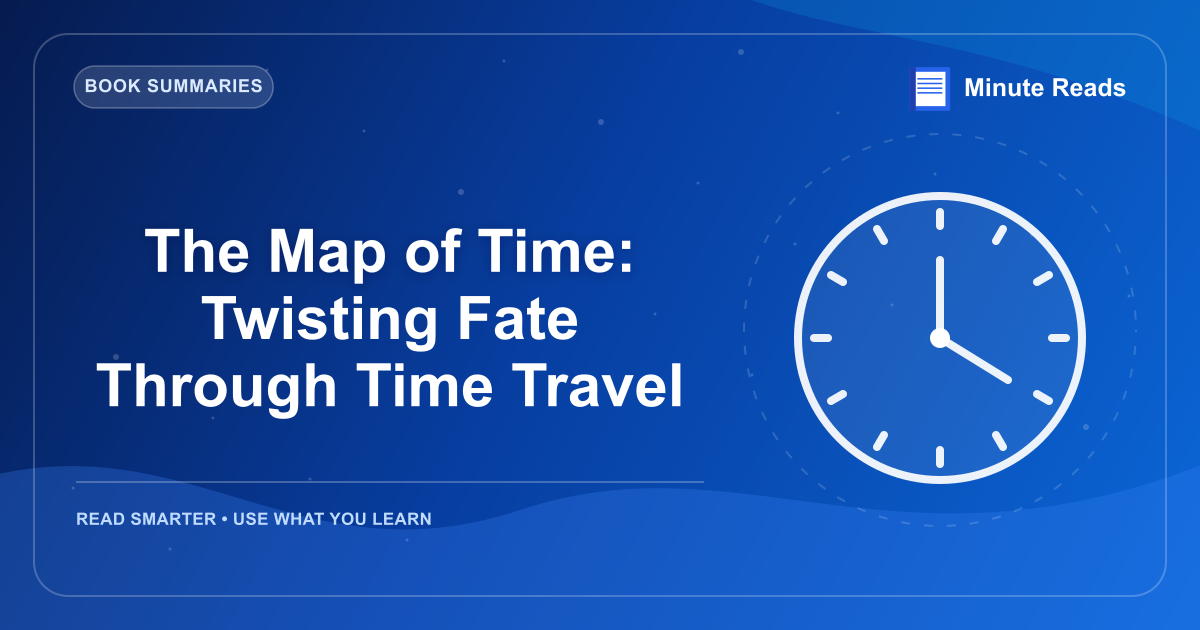 BOOK SUMMARIES

Minute Reads

The Map of Time: Twisting Fate Through Time Travel

READ SMARTER • USE WHAT YOU LEARN